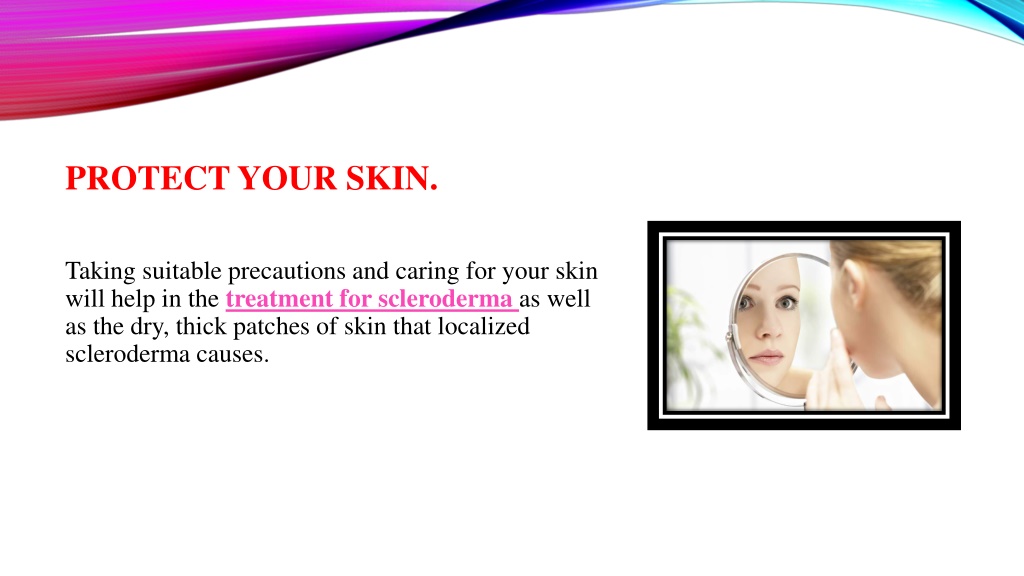 PROTECT YOUR SKIN.

Taking suitable precautions and caring for your skin will help in the treatment for scleroderma as well as the dry, thick patches of skin that localized scleroderma causes.